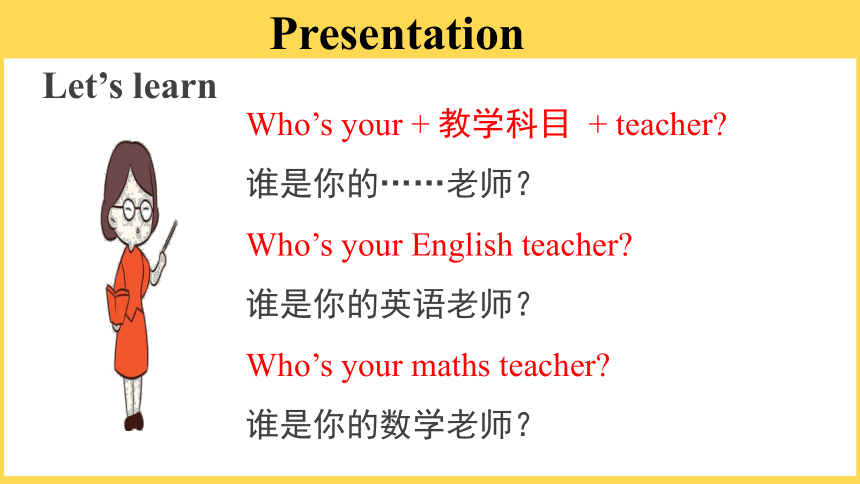 Presentation

Let’s learn

Who’s your + 教学科目 + teacher?

谁是你的……老师？

Who’s your English teacher?

谁是你的英语老师？

Who’s your maths teacher?

谁是你的数学老师？